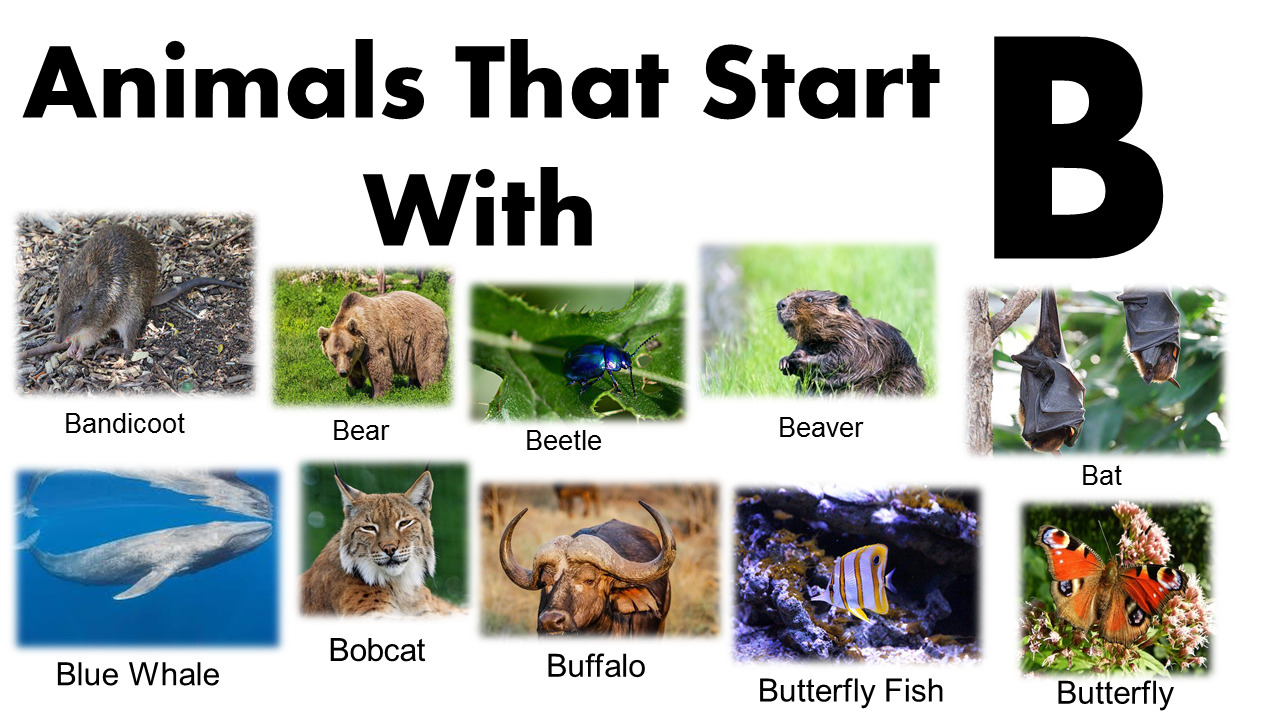 Animals That Start With B

Bandicoot

Bear

Beetle

Beaver

Bat

Blue Whale

Bobcat

Buffalo

Butterfly Fish

Butterfly